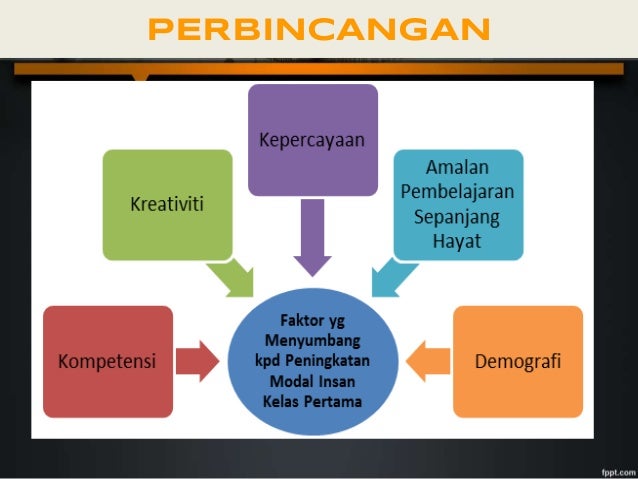 PERBINCANGAN

Kepercayaan

Kreativiti

Amalan Pembelajaran Sepanjang Hayat

Kompetensi

Faktor yg Menyumbang kpd Peningkatan Modal Insan Kelas Pertama

Demografi

fppt.com